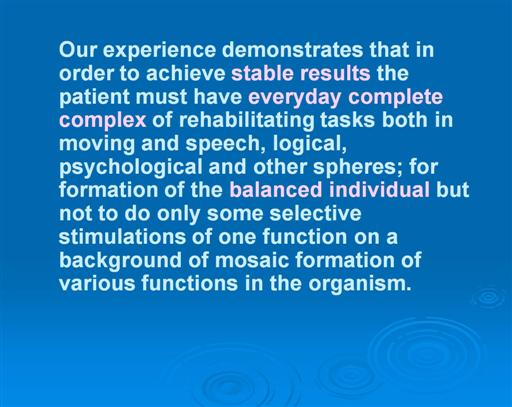 Our experience demonstrates that in order to achieve stable results the patient must have everyday complete complex of rehabilitating tasks both in moving and speech, logical, psychological and other spheres; for formation of the balanced individual but not to do only some selective stimulations of one function on a background of mosaic formation of various functions in the organism.